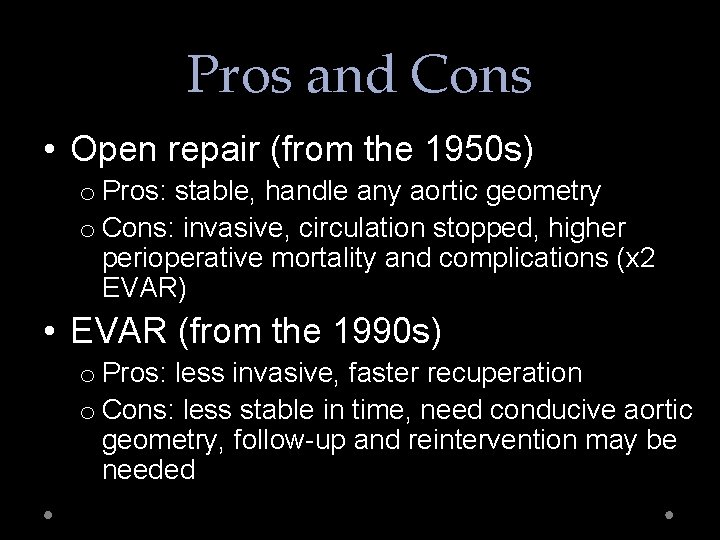 Pros and Cons

• Open repair (from the 1950s)
  o Pros: stable, handle any aortic geometry
  o Cons: invasive, circulation stopped, higher perioperative mortality and complications (x2 EVAR)

• EVAR (from the 1990s)
  o Pros: less invasive, faster recuperation
  o Cons: less stable in time, need conducive aortic geometry, follow-up and reintervention may be needed